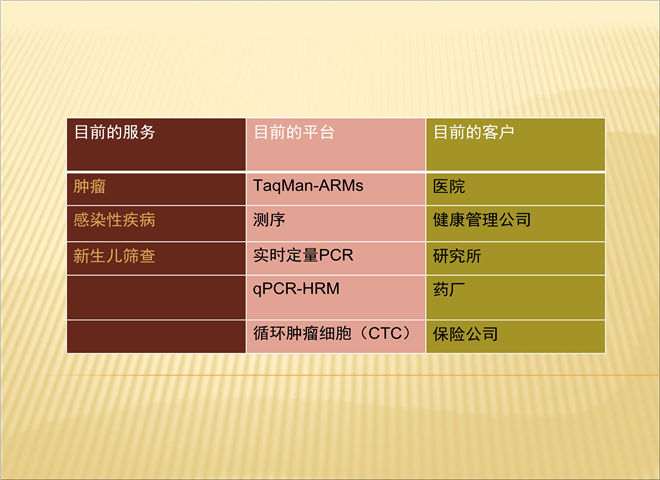 | 目前的服务 | 目前的平台 | 目前的客户 |
|---|---|---|
| 肿瘤 | TaqMan-ARMs | 医院 |
| 感染性疾病 | 测序 | 健康管理公司 |
| 新生儿筛查 | 实时定量PCR | 研究所 |
|  | qPCR-HRM | 药厂 |
|  | 循环肿瘤细胞（CTC） | 保险公司 |